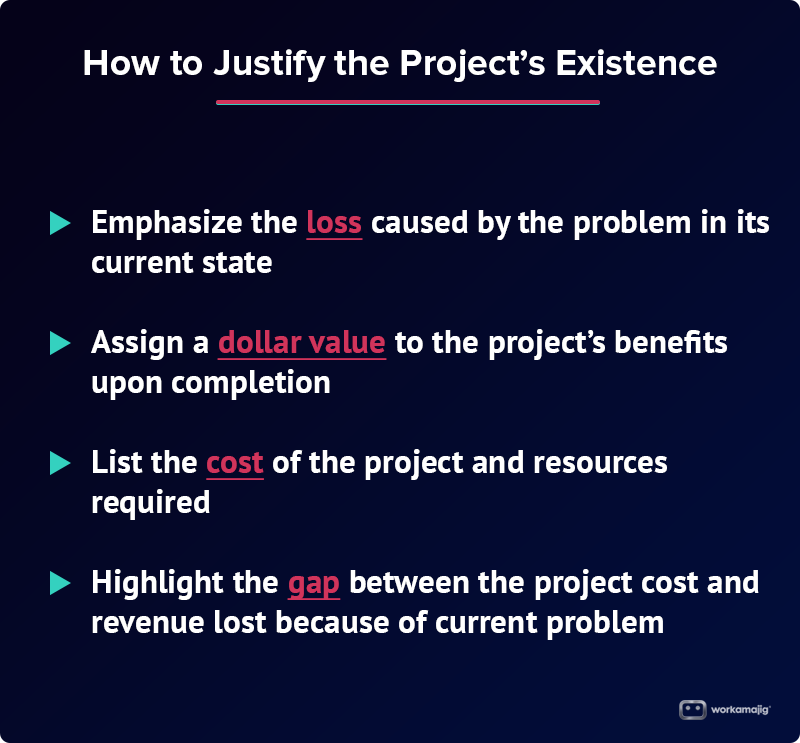 How to Justify the Project's Existence

Emphasize the loss caused by the problem in its current state

Assign a dollar value to the project's benefits upon completion

List the cost of the project and resources required

Highlight the gap between the project cost and revenue lost because of current problem

workamajig